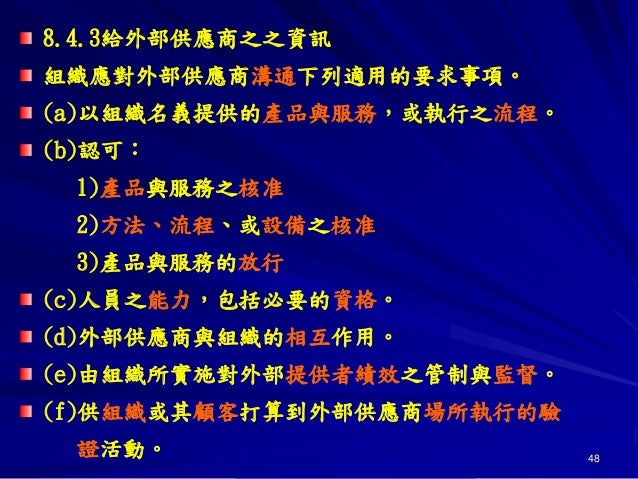 8.4.3給外部供應商之之資訊

組織應對外部供應商溝通下列適用的要求事項。

(a)以組織名義提供的產品與服務，或執行之流程。

(b)認可：

1)產品與服務之核准

2)方法、流程、或設備之核准

3)產品與服務的放行

(c)人員之能力，包括必要的資格。

(d)外部供應商與組織的相互作用。

(e)由組織所實施對外部提供者績效之管制與監督。

(f)供組織或其顧客打算到外部供應商場所執行的驗證活動。

48